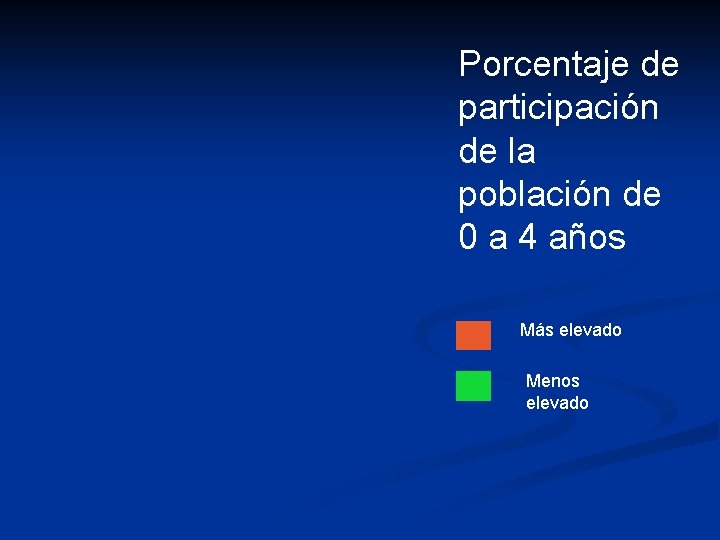 Porcentaje de participación de la población de 0 a 4 años

Más elevado

Menos elevado